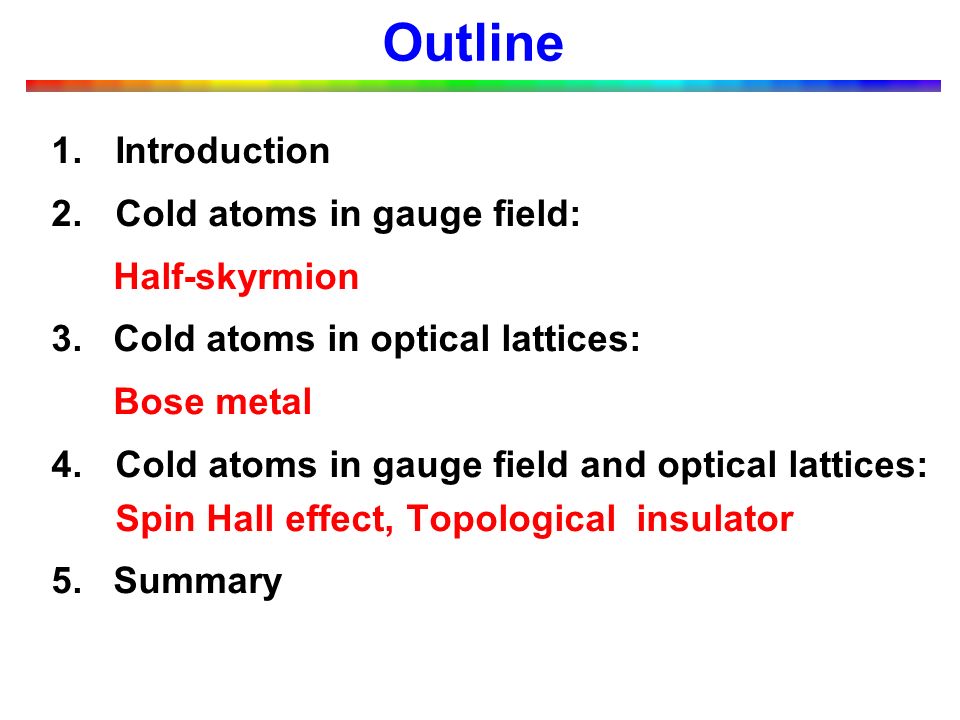 Outline

1. Introduction

2. Cold atoms in gauge field:

Half-skyrmion

3. Cold atoms in optical lattices:

Bose metal

4. Cold atoms in gauge field and optical lattices:
Spin Hall effect, Topological insulator

5. Summary